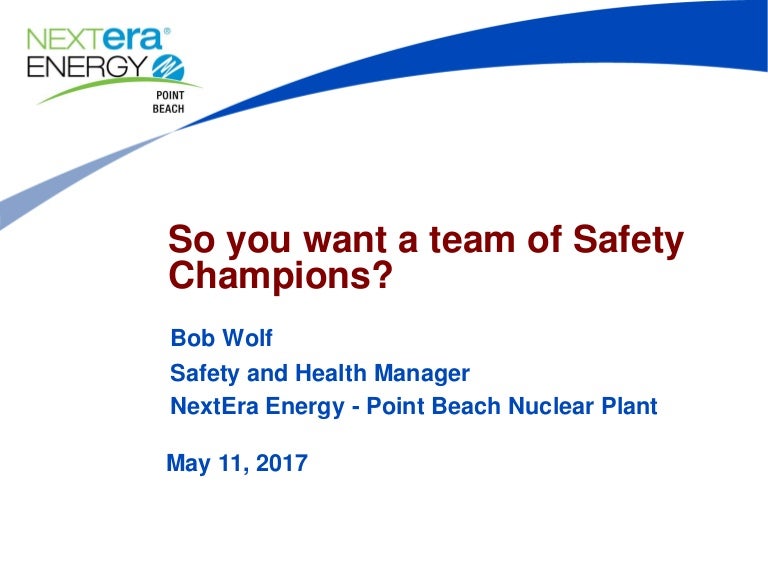 NEXTera®
ENERGY
POINT
BEACH

So you want a team of Safety Champions?

Bob Wolf

Safety and Health Manager

NextEra Energy - Point Beach Nuclear Plant

May 11, 2017